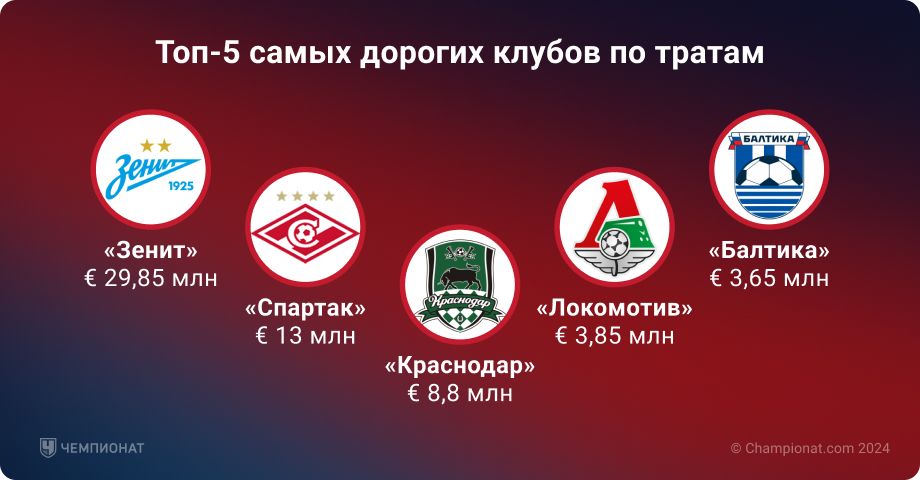 Топ-5 самых дорогих клубов по тратам

Зенит 1925

«Зенит»
€ 29,85 млн

«Спартак»
€ 13 млн

Краснодар

«Краснодар»
€ 8,8 млн

«Локомотив»
€ 3,85 млн

БАЛТИКА

«Балтика»
€ 3,65 млн

ЧЕМПИОНАТ

© Championat.com 2024